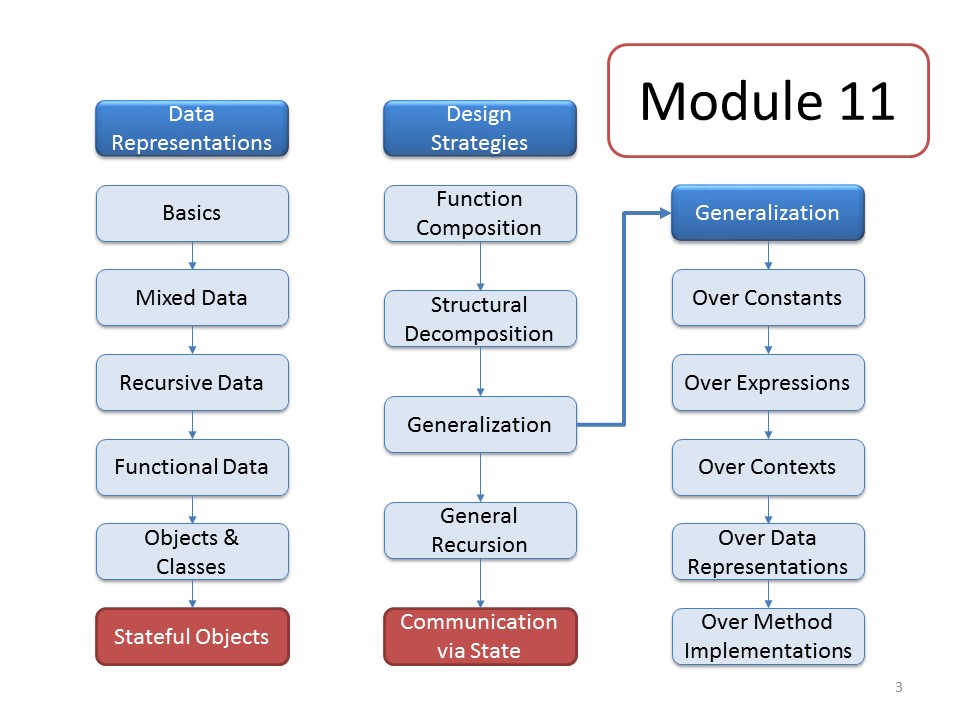 Module 11

Data Representations

Basics

Mixed Data

Recursive Data

Functional Data

Objects & Classes

Stateful Objects

Design Strategies

Function Composition

Structural Decomposition

Generalization

General Recursion

Communication via State

Generalization

Over Constants

Over Expressions

Over Contexts

Over Data Representations

Over Method Implementations

3